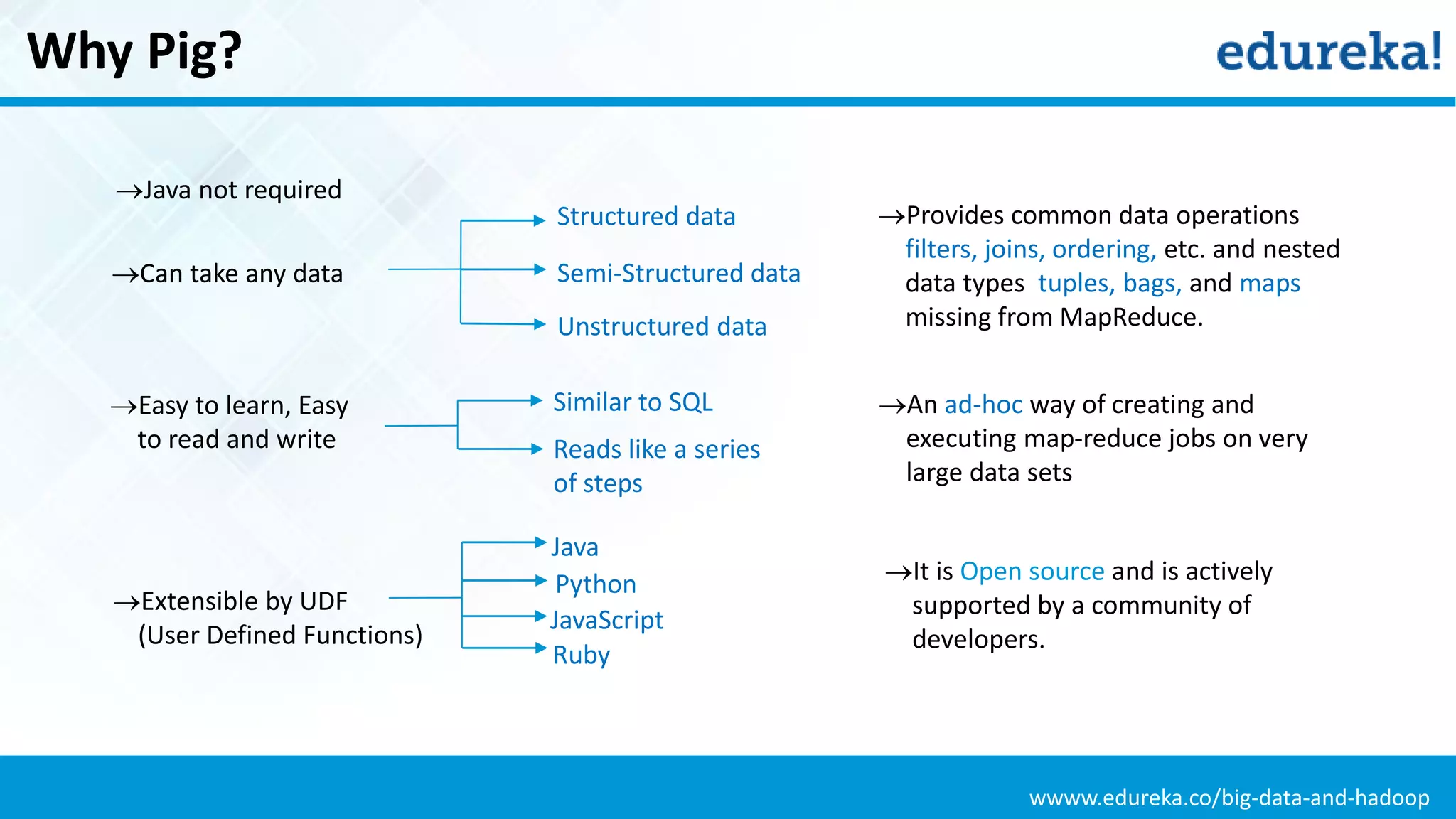 Why Pig?

edureka!

→Java not required

→Can take any data

Structured data

Semi-Structured data

Unstructured data

→Easy to learn, Easy to read and write

Similar to SQL

Reads like a series of steps

→Extensible by UDF (User Defined Functions)

Java

Python

JavaScript

Ruby

→Provides common data operations filters, joins, ordering, etc. and nested data types tuples, bags, and maps missing from MapReduce.

→An ad-hoc way of creating and executing map-reduce jobs on very large data sets

→It is Open source and is actively supported by a community of developers.

wwww.edureka.co/big-data-and-hadoop